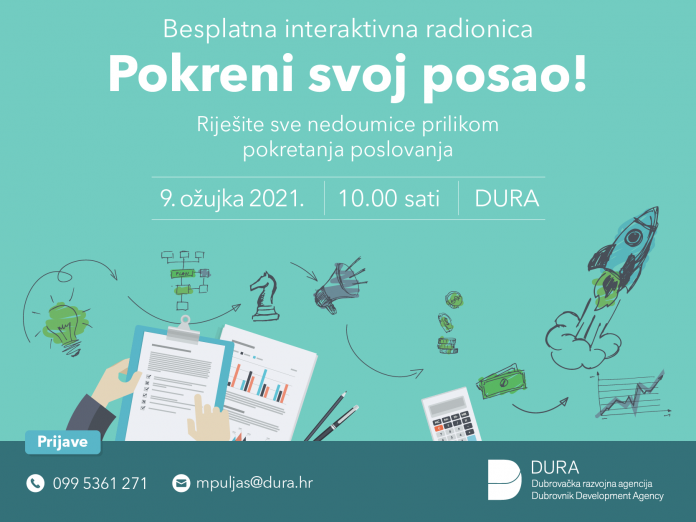 Besplatna interaktivna radionica

Pokreni svoj posao!

Riješite sve nedoumice prilikom pokretanja poslovanja

9. ožujka 2021. | 10.00 sati | DURA

Prijave

099 5361 271

mpuljas@dura.hr

DURA
Dubrovačka razvojna agencija
Dubrovnik Development Agency